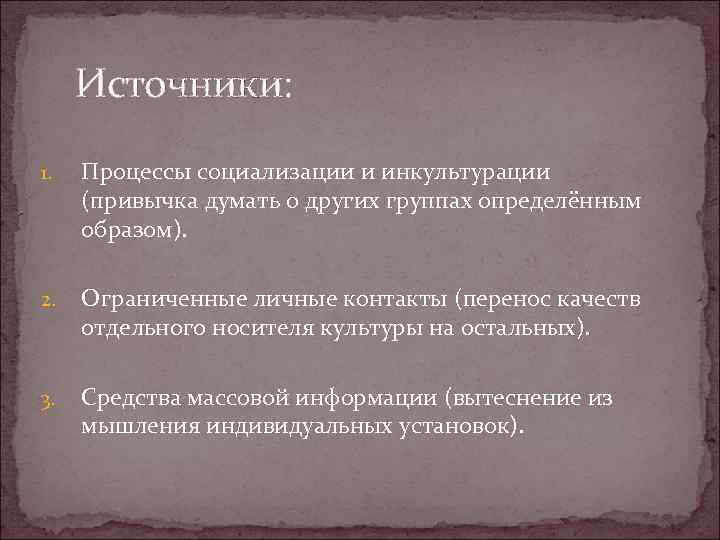 Источники:

1. Процессы социализации и инкультурации (привычка думать о других группах определённым образом).

2. Ограниченные личные контакты (перенос качеств отдельного носителя культуры на остальных).

3. Средства массовой информации (вытеснение из мышления индивидуальных установок).